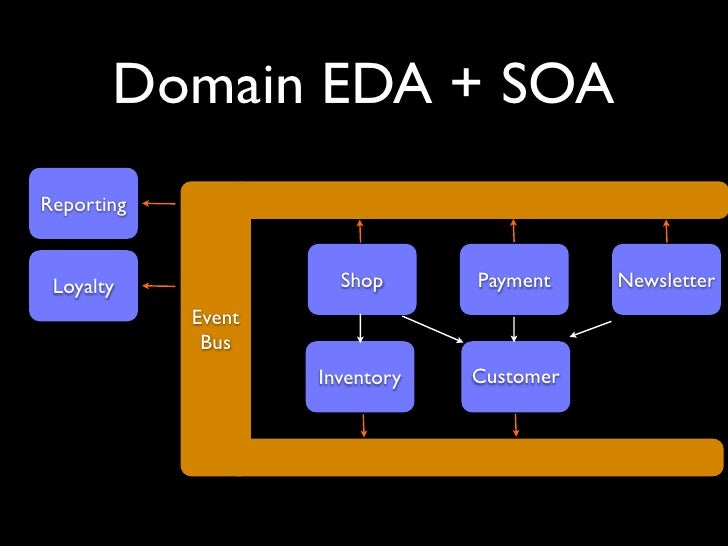 Domain EDA + SOA

Reporting

Loyalty

Event Bus

Shop

Payment

Newsletter

Inventory

Customer